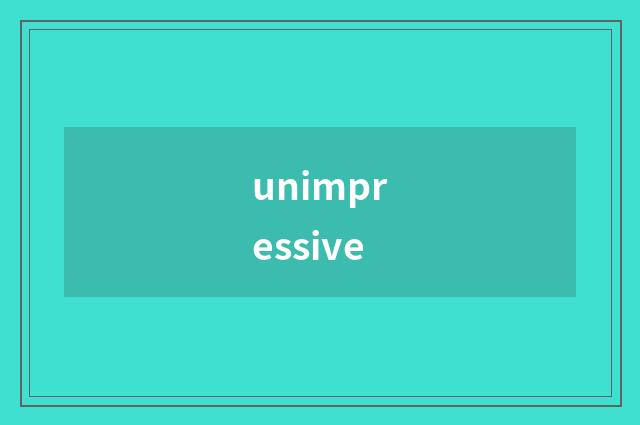 unimpressive